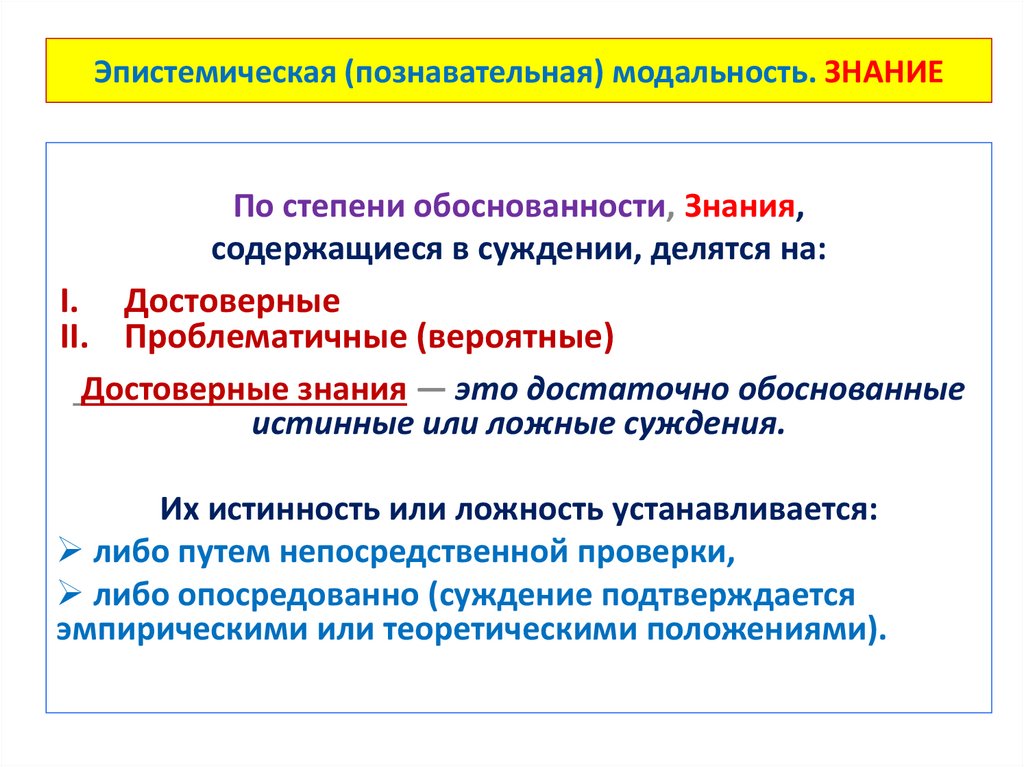 Эпистемическая (познавательная) модальность. ЗНАНИЕ

По степени обоснованности, Знания, содержащиеся в суждении, делятся на:

I. Достоверные
II. Проблематичные (вероятные)

Достоверные знания — это достаточно обоснованные истинные или ложные суждения.

Их истинность или ложность устанавливается:

➢ либо путем непосредственной проверки,
➢ либо опосредованно (суждение подтверждается эмпирическими или теоретическими положениями).